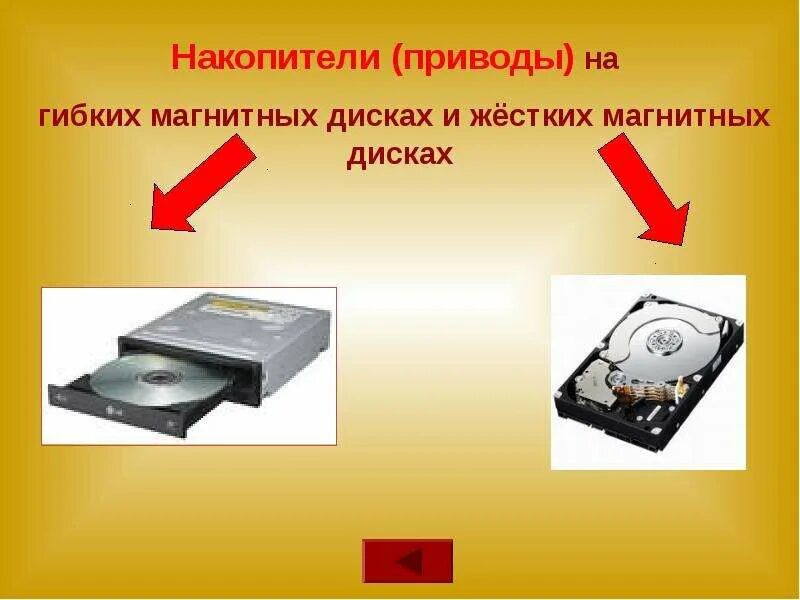 Накопители (приводы) на

гибких магнитных дисках и жёстких магнитных дисках